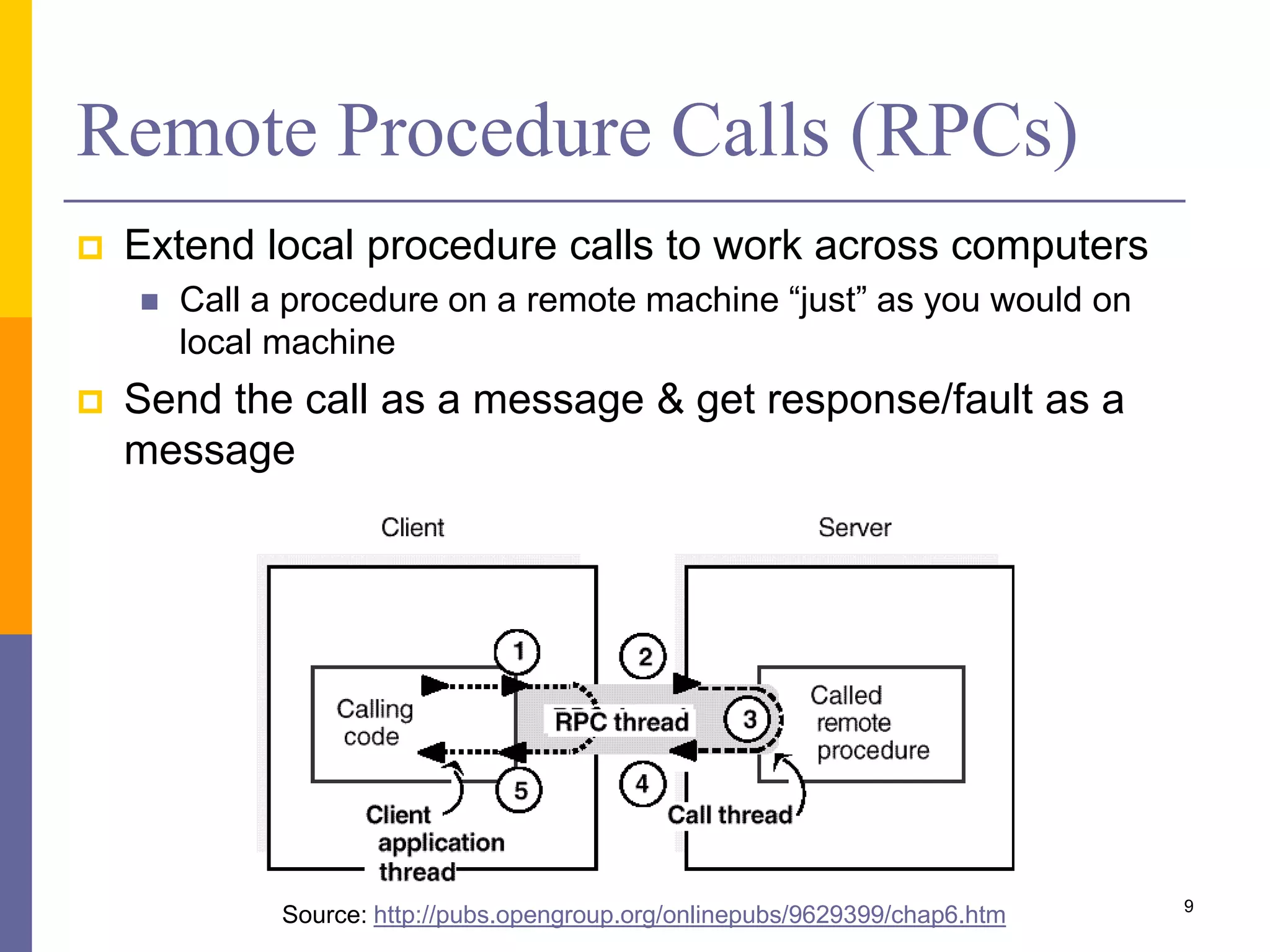 Remote Procedure Calls (RPCs)

Extend local procedure calls to work across computers

Call a procedure on a remote machine “just” as you would on local machine

Send the call as a message & get response/fault as a message

Client

Server

1

2

Calling code

RPC thread

3

Called remote procedure

5

4

Client application thread

Call thread

Source: http://pubs.opengroup.org/onlinepubs/9629399/chap6.htm

9